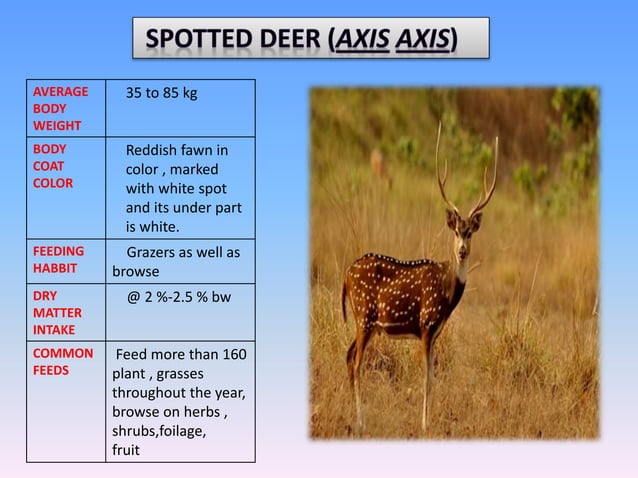 SPOTTED DEER (AXIS AXIS)

| AVERAGE BODY WEIGHT | 35 to 85 kg |
|---|---|
| BODY COAT COLOR | Reddish fawn in color , marked with white spot and its under part is white. |
| FEEDING HABBIT | Grazers as well as browse |
| DRY MATTER INTAKE | @ 2 %-2.5 % bw |
| COMMON FEEDS | Feed more than 160 plant , grasses throughout the year, browse on herbs , shrubs,foilage, fruit |